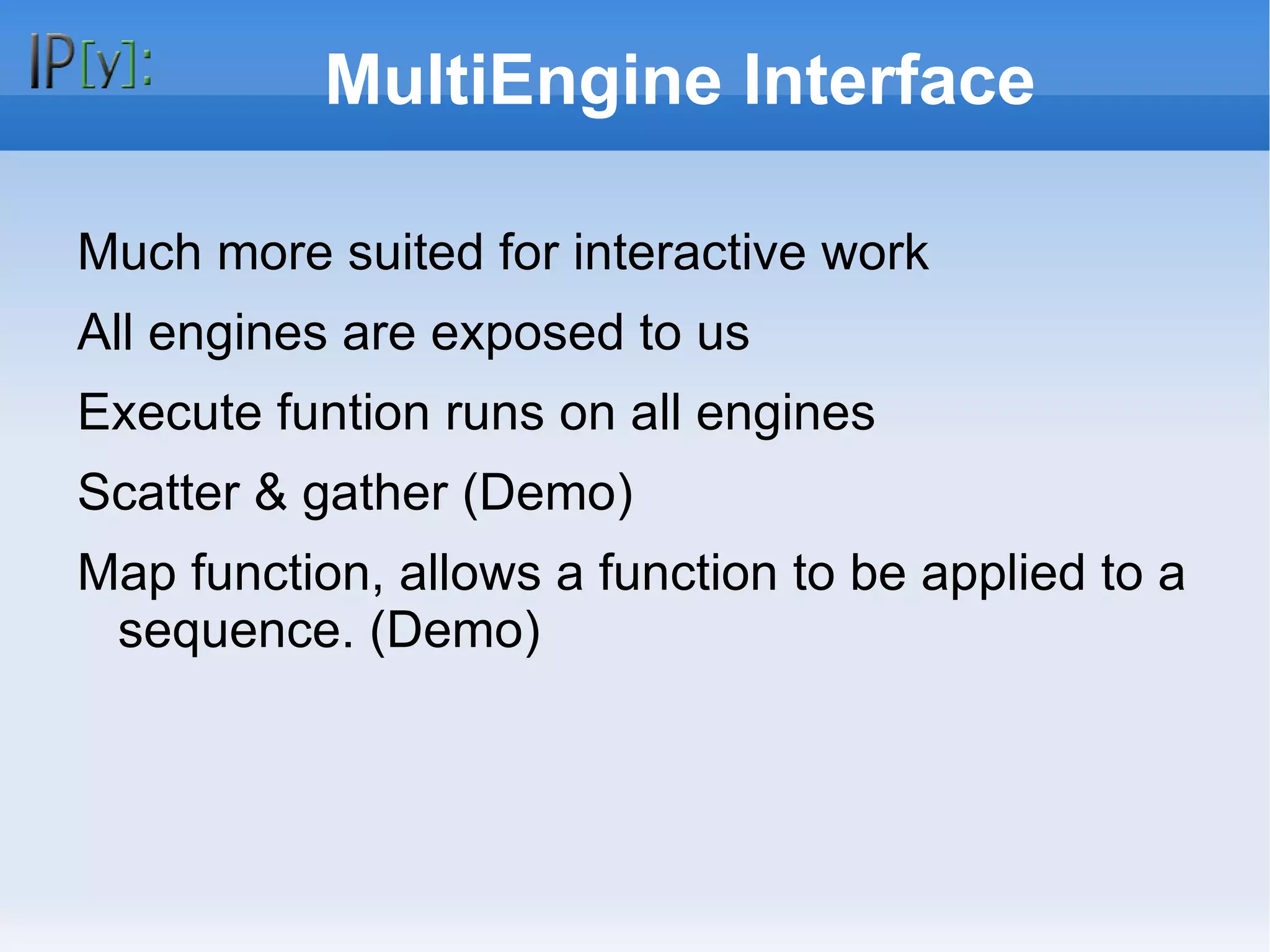 IP[y]:

MultiEngine Interface

Much more suited for interactive work

All engines are exposed to us

Execute funtion runs on all engines

Scatter & gather (Demo)

Map function, allows a function to be applied to a sequence. (Demo)